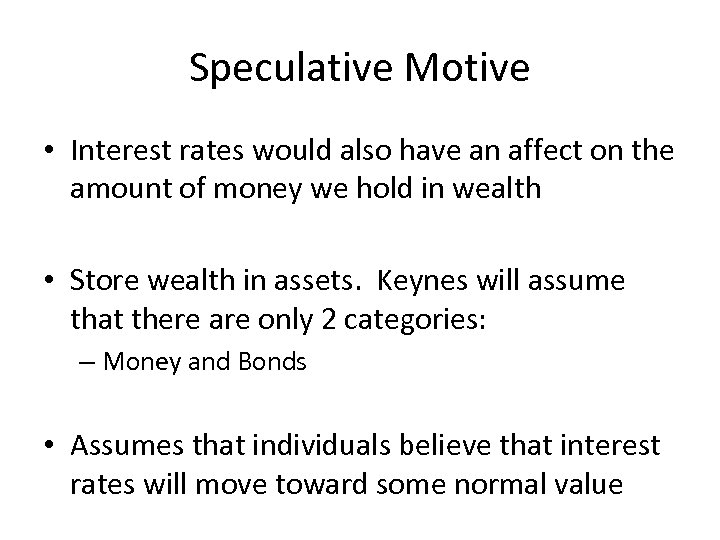 Speculative Motive

• Interest rates would also have an affect on the amount of money we hold in wealth

• Store wealth in assets. Keynes will assume that there are only 2 categories:
– Money and Bonds

• Assumes that individuals believe that interest rates will move toward some normal value